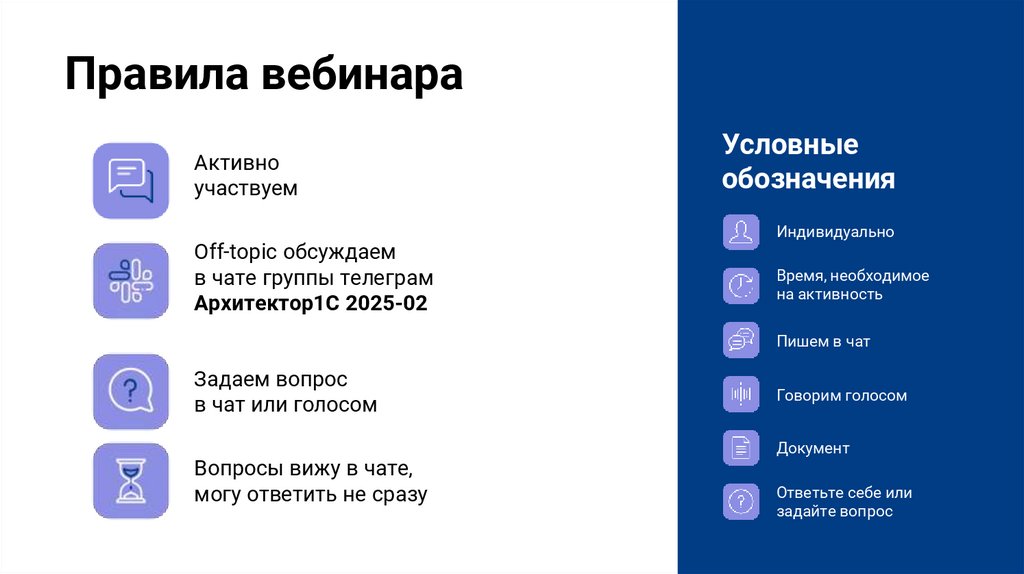 Правила вебинара

Активно участвуем

Off-topic обсуждаем в чате группы телеграм **Архитектор1С 2025-02**

Задаем вопрос в чат или голосом

Вопросы вижу в чате, могу ответить не сразу

Условные обозначения

Индивидуально

Время, необходимое на активность

Пишем в чат

Говорим голосом

Документ

Ответьте себе или задайте вопрос